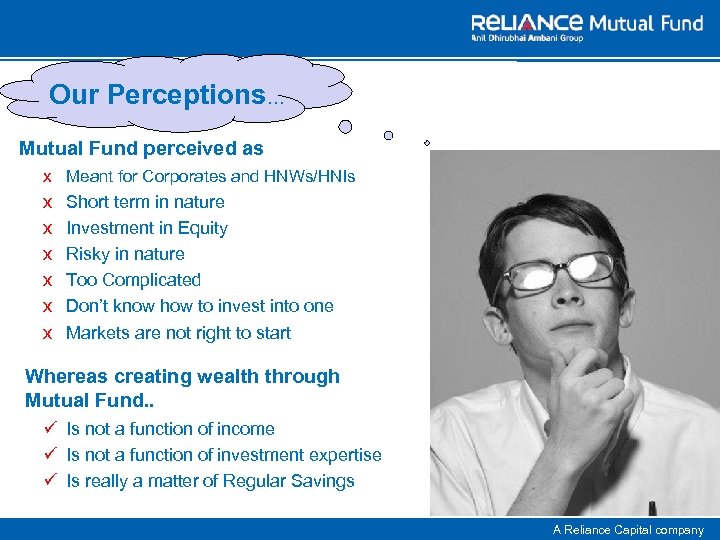 RELIANCE Mutual Fund
Anil Dhirubhai Ambani Group

Our Perceptions...

Mutual Fund perceived as

x Meant for Corporates and HNWs/HNIs
x Short term in nature
x Investment in Equity
x Risky in nature
x Too Complicated
x Don't know how to invest into one
x Markets are not right to start

Whereas creating wealth through Mutual Fund..

✓ Is not a function of income
✓ Is not a function of investment expertise
✓ Is really a matter of Regular Savings

A Reliance Capital company